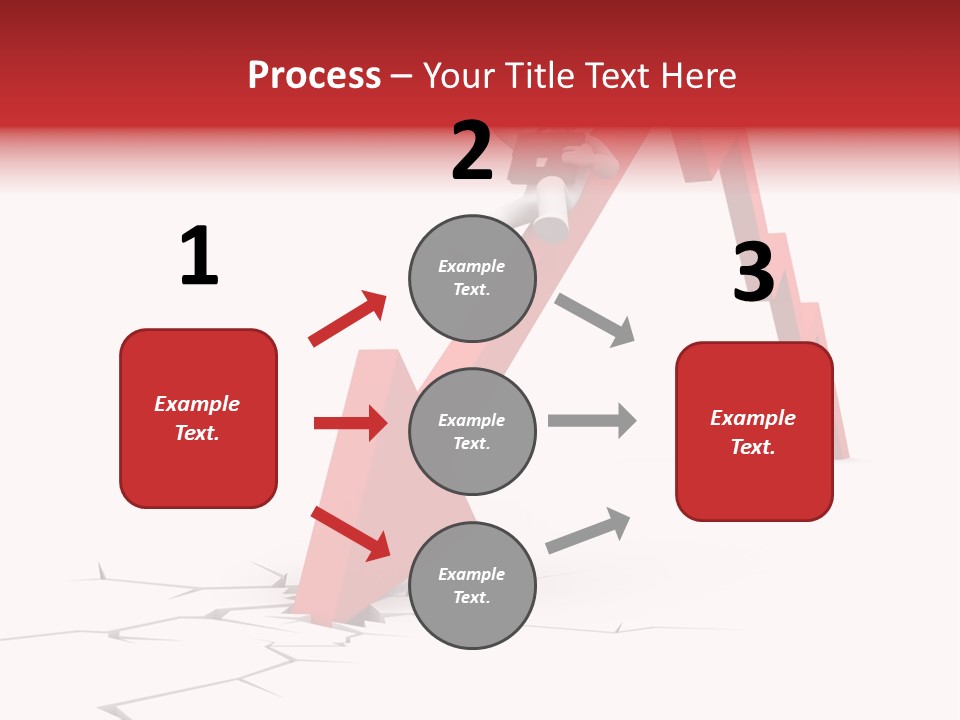 Process – Your Title Text Here

1

Example Text.

2

Example Text.

Example Text.

Example Text.

3

Example Text.